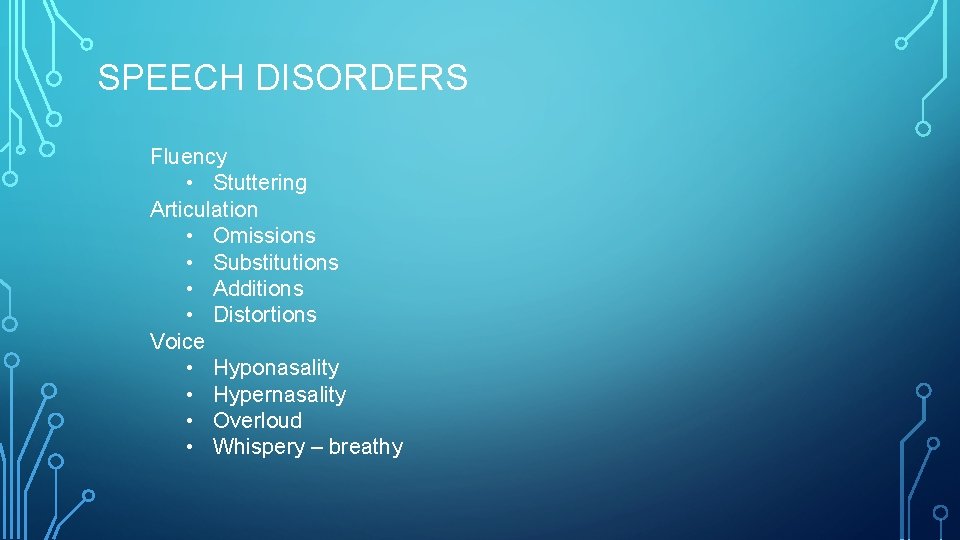 SPEECH DISORDERS

Fluency
• Stuttering
Articulation
• Omissions
• Substitutions
• Additions
• Distortions
Voice
• Hyponasality
• Hypernasality
• Overloud
• Whispery – breathy